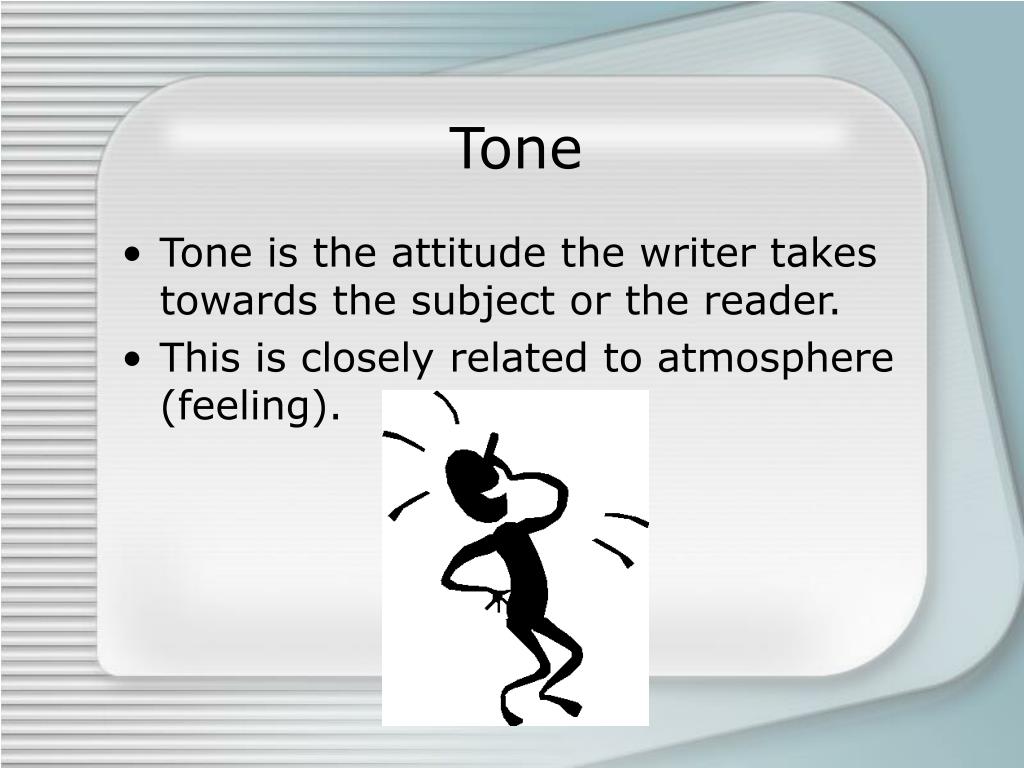 Tone

• Tone is the attitude the writer takes towards the subject or the reader.
• This is closely related to atmosphere (feeling).